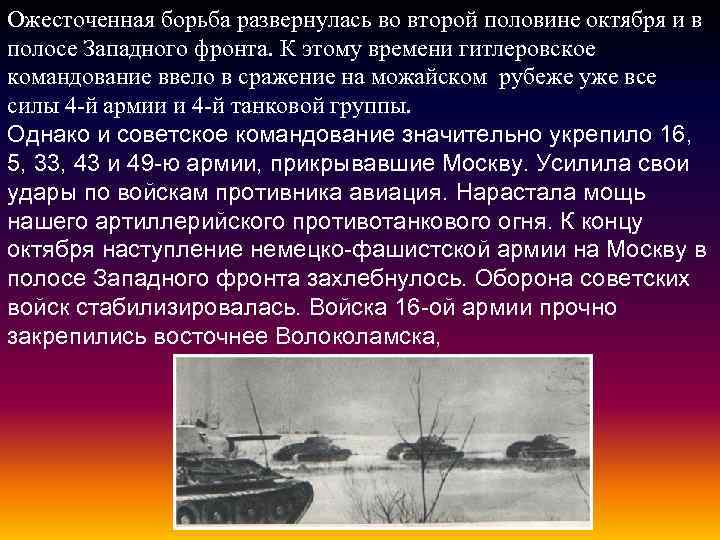 Ожесточенная борьба развернулась во второй половине октября и в полосе Западного фронта. К этому времени гитлеровское командование ввело в сражение на можайском рубеже уже все силы 4-й армии и 4-й танковой группы.
Однако и советское командование значительно укрепило 16, 5, 33, 43 и 49-ю армии, прикрывавшие Москву. Усилила свои удары по войскам противника авиация. Нарастала мощь нашего артиллерийского противотанкового огня. К концу октября наступление немецко-фашистской армии на Москву в полосе Западного фронта захлебнулось. Оборона советских войск стабилизировалась. Войска 16-ой армии прочно закрепились восточнее Волоколамска,